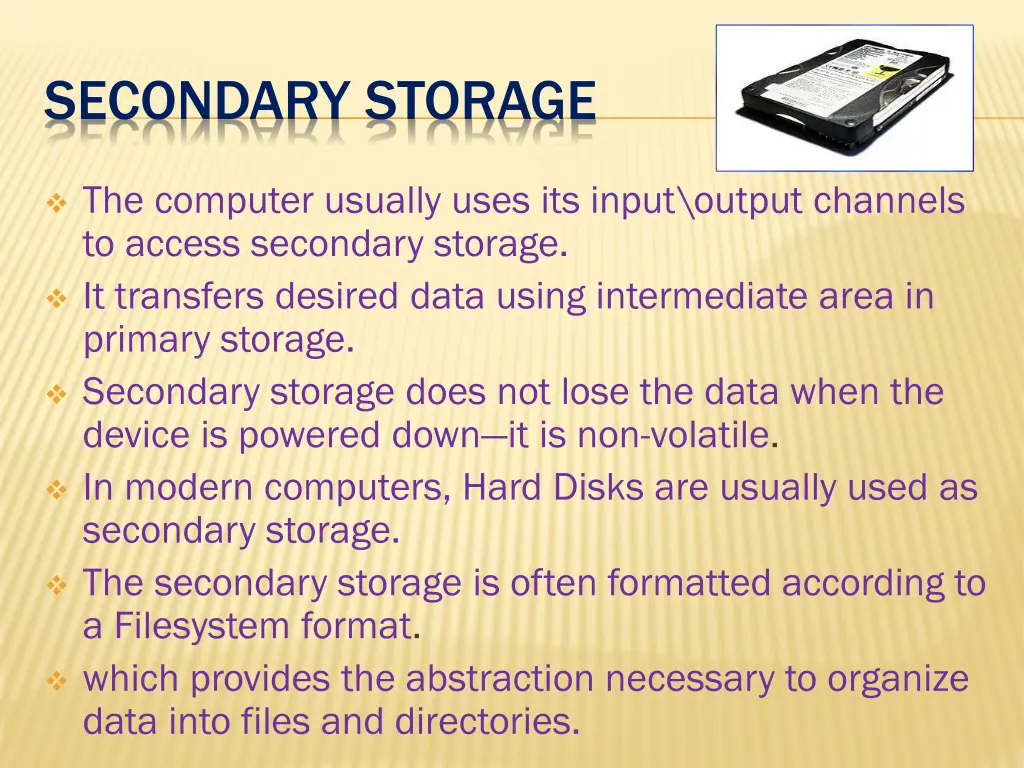 SECONDARY STORAGE

❖ The computer usually uses its input\output channels to access secondary storage.
❖ It transfers desired data using intermediate area in primary storage.
❖ Secondary storage does not lose the data when the device is powered down—it is non-volatile.
❖ In modern computers, Hard Disks are usually used as secondary storage.
❖ The secondary storage is often formatted according to a Filesystem format.
❖ which provides the abstraction necessary to organize data into files and directories.